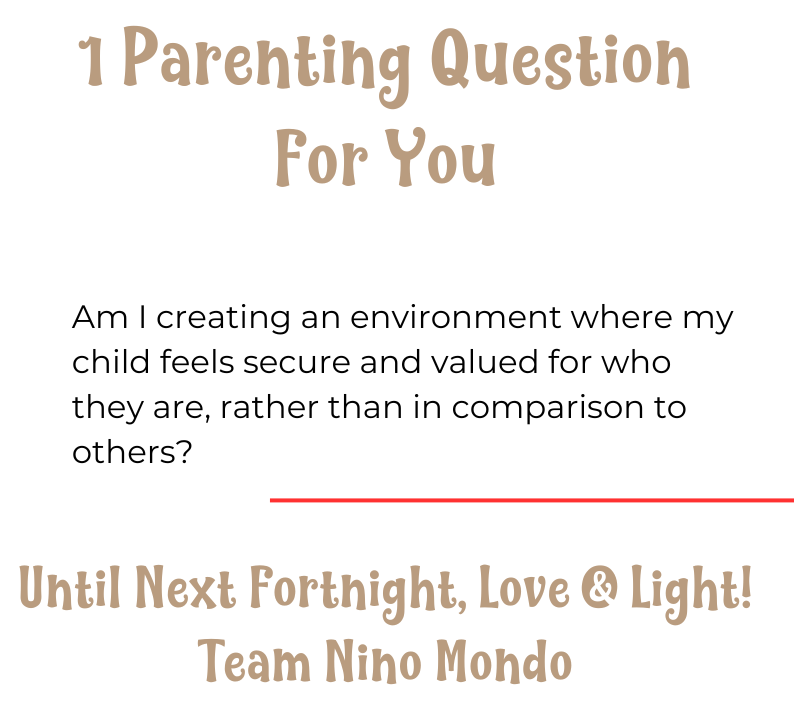 1 Parenting Question For You

Am I creating an environment where my child feels secure and valued for who they are, rather than in comparison to others?

Until Next Fortnight, Love & Light!
Team Nino Mondo